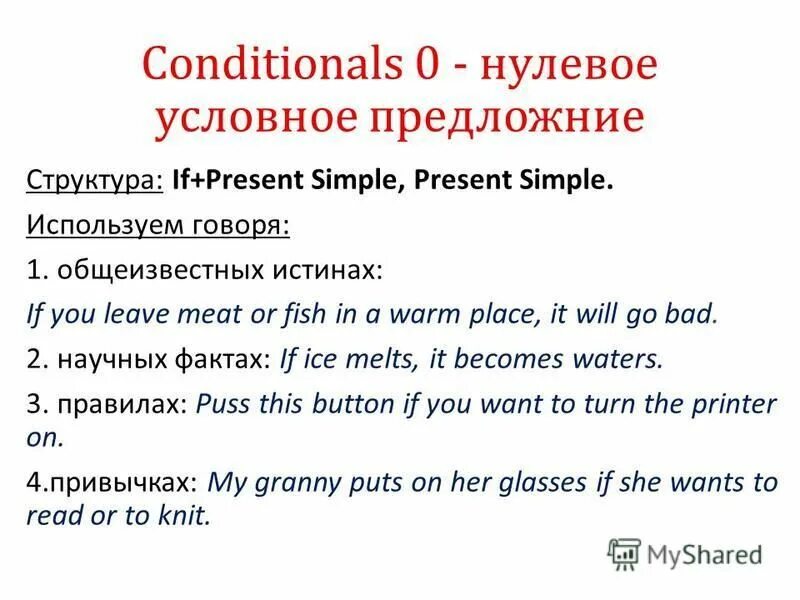 Conditionals 0 - нулевое условное предложние

Структура: If+Present Simple, Present Simple.

Используем говоря:

1. общеизвестных истинах:

If you leave meat or fish in a warm place, it will go bad.

2. научных фактах: If ice melts, it becomes waters.

3. правилах: Puss this button if you want to turn the printer on.

4.привычках: My granny puts on her glasses if she wants to read or to knit.

MyShared